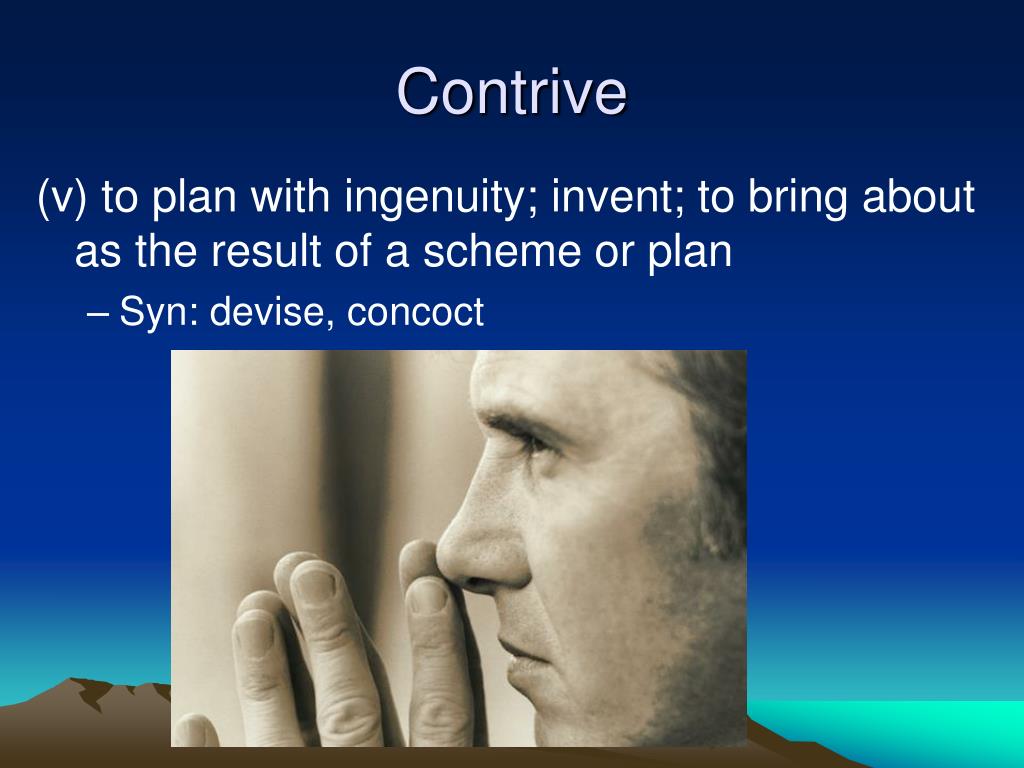 Contrive

(v) to plan with ingenuity; invent; to bring about as the result of a scheme or plan

– Syn: devise, concoct